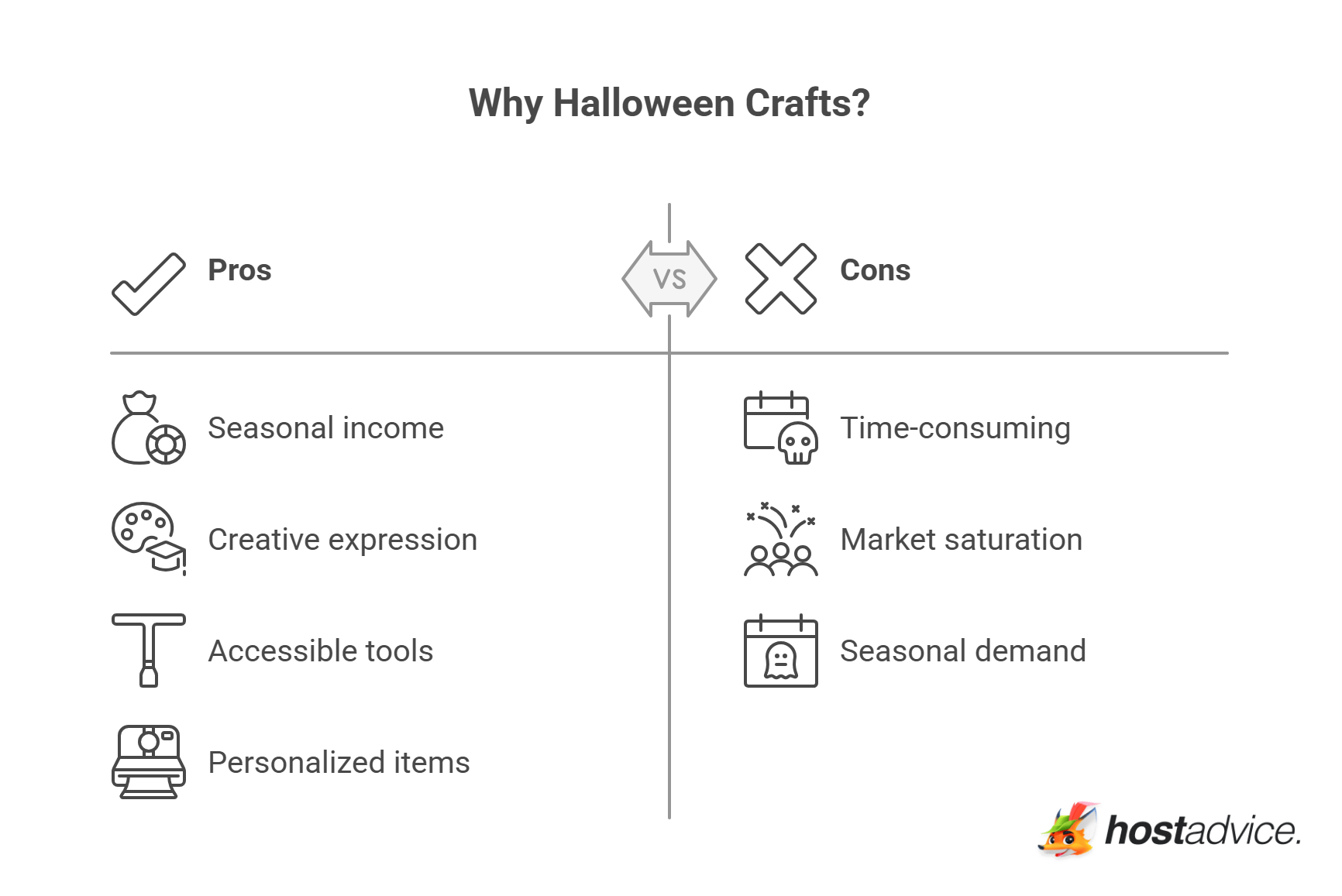 Why Halloween Crafts?

Pros

VS

Cons

Seasonal income

Creative expression

Accessible tools

Personalized items

Time-consuming

Market saturation

Seasonal demand

hostadvice.